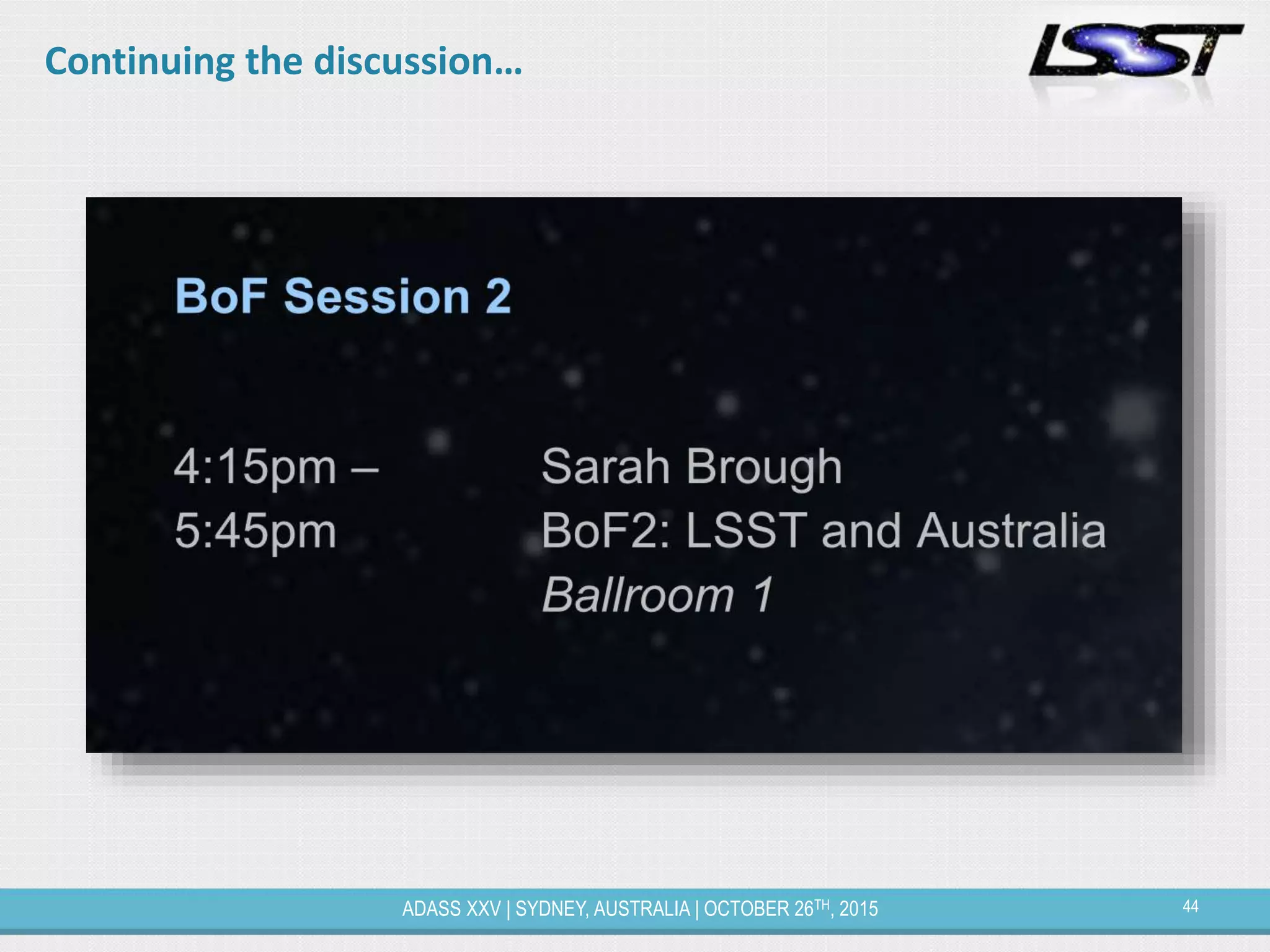 Continuing the discussion…

LSST

BoF Session 2

4:15pm – 5:45pm

Sarah Brough
BoF2: LSST and Australia
Ballroom 1

ADASS XXV | SYDNEY, AUSTRALIA | OCTOBER 26$^{TH}$, 2015

44